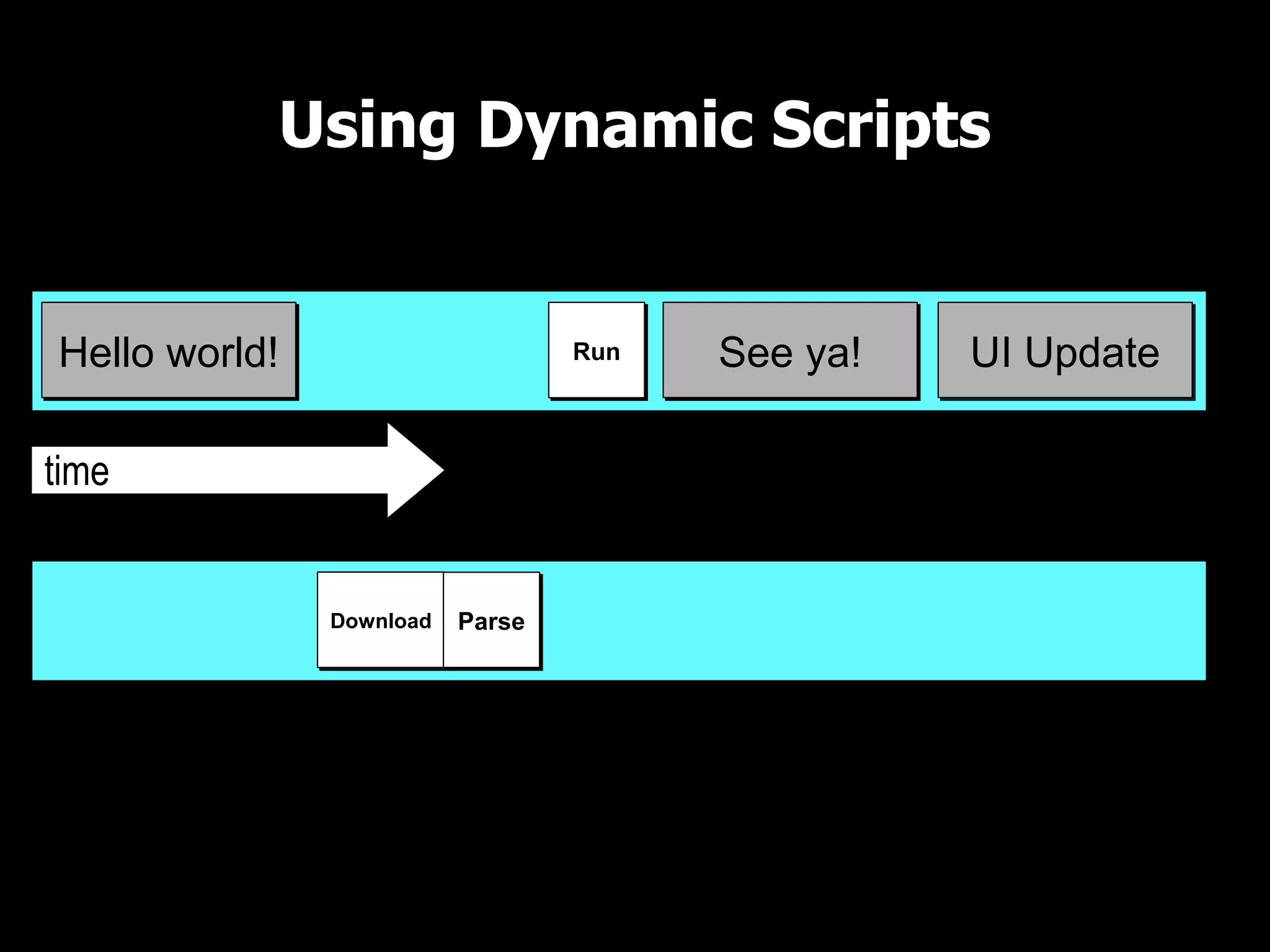 Using Dynamic Scripts

Hello world!

Run

See ya!

UI Update

time

Download

Parse